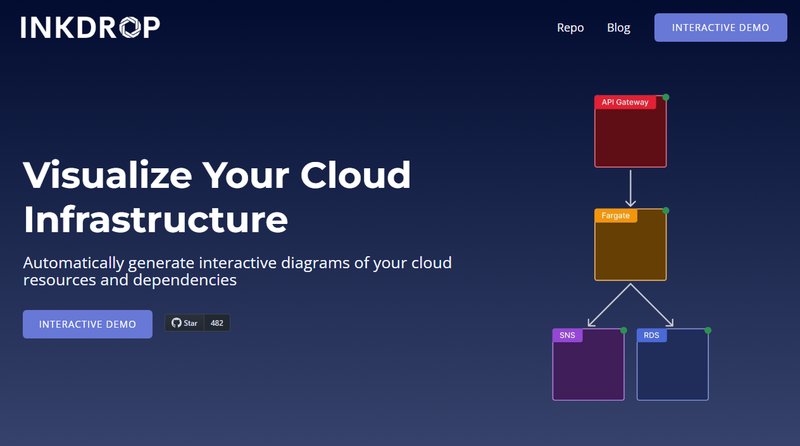 INKDROP

Repo Blog INTERACTIVE DEMO

Visualize Your Cloud Infrastructure

Automatically generate interactive diagrams of your cloud resources and dependencies

INTERACTIVE DEMO

Star 482

API Gateway

Fargate

SNS

RDS